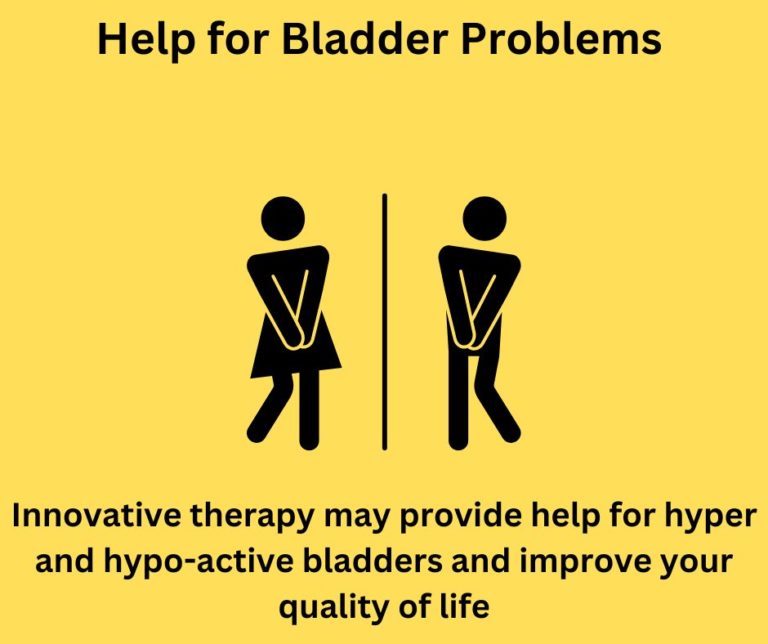 Help for Bladder Problems

Innovative therapy may provide help for hyper and hypo-active bladders and improve your quality of life